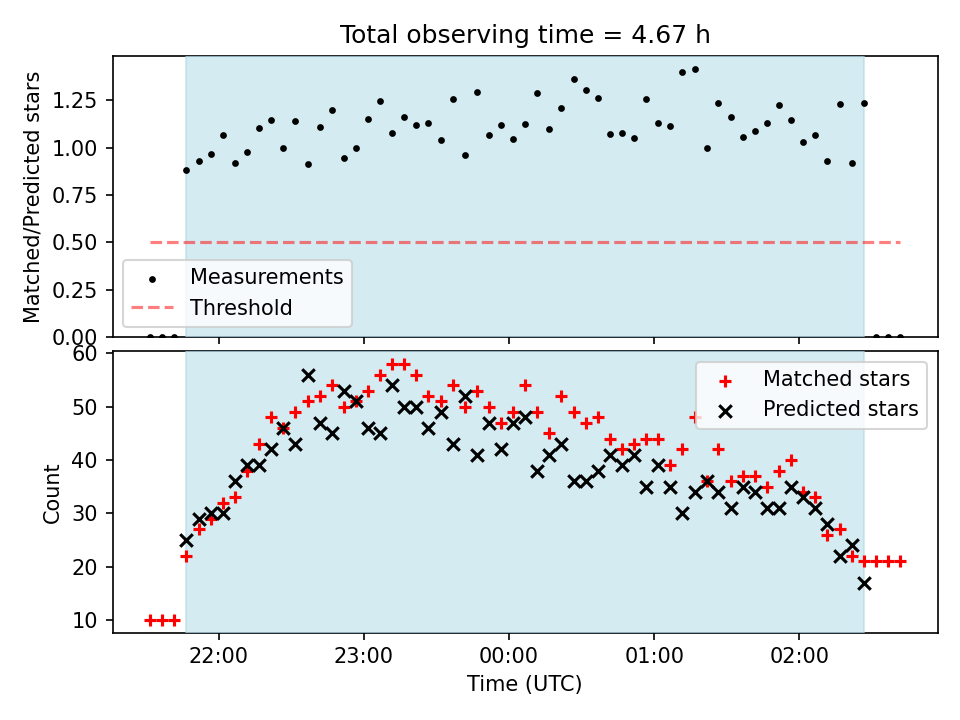 Total observing time = 4.67 h

Matched/Predicted stars

1.25
1.00
0.75
0.50
0.25
0.00

Measurements
Threshold

Count

60
50
40
30
20
10

Matched stars
Predicted stars

22:00
23:00
00:00
01:00
02:00

Time (UTC)